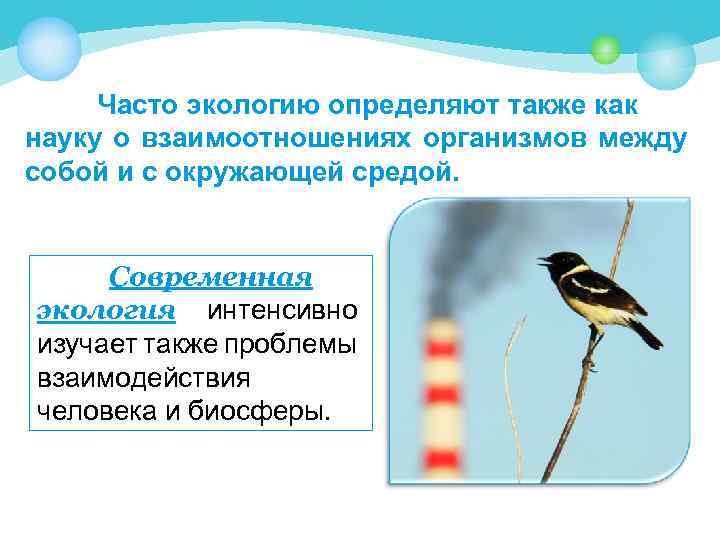 Часто экологию определяют также как науку о взаимоотношениях организмов между собой и с окружающей средой.

Современная экология интенсивно изучает также проблемы взаимодействия человека и биосферы.